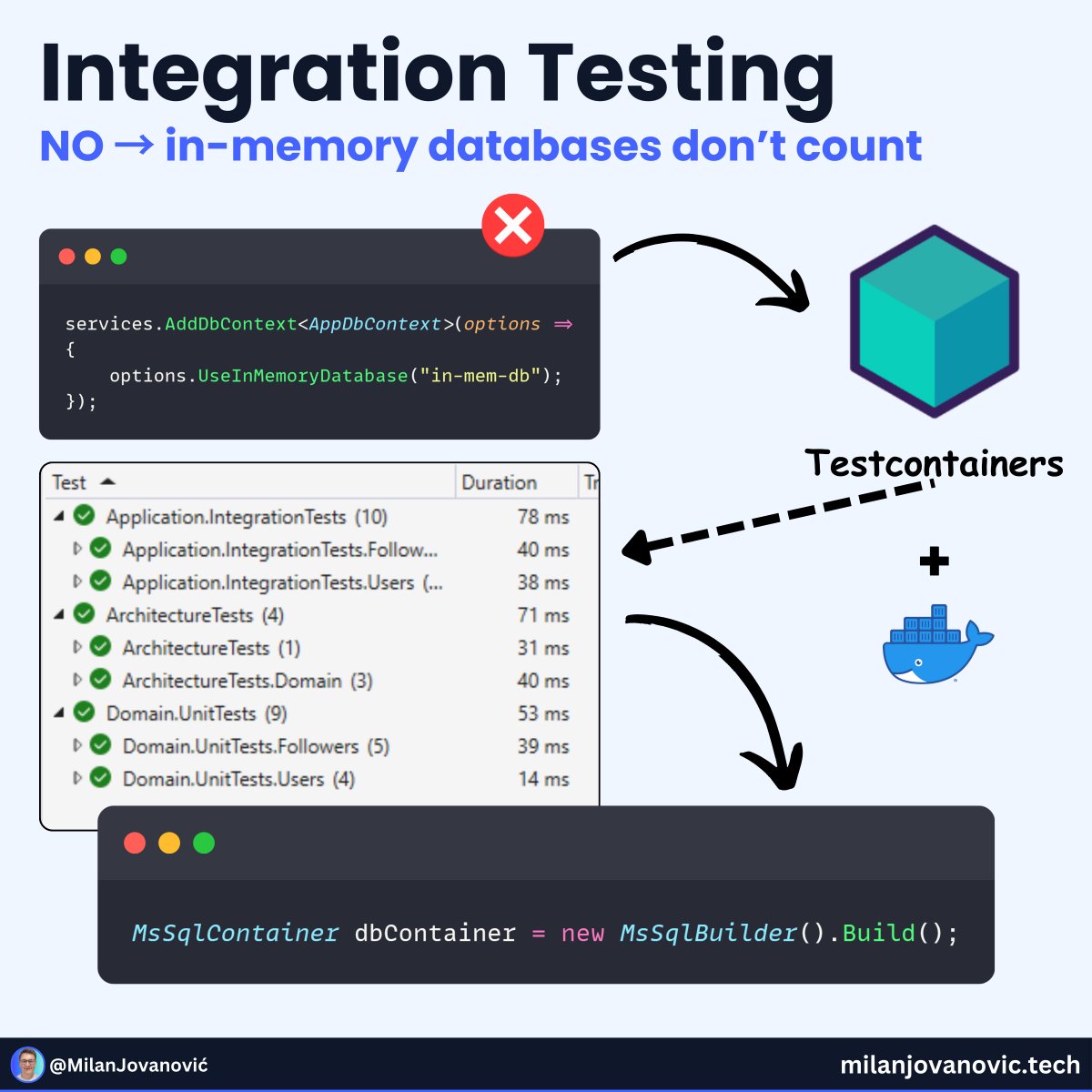 Integration Testing
NO → in-memory databases don't count

services.AddDbContext<AppDbContext>(options ⇒
{
    options.UseInMemoryDatabase("in-mem-db");
});

Testcontainers

+

| Test | Duration | Tr |
|---|---|---|
| Application.IntegrationTests (10) | 78 ms | |
| Application.IntegrationTests.Follow... | 40 ms | |
| Application.IntegrationTests.Users (... | 38 ms | |
| ArchitectureTests (4) | 71 ms | |
| ArchitectureTests (1) | 31 ms | |
| ArchitectureTests.Domain (3) | 40 ms | |
| Domain.UnitTests (9) | 53 ms | |
| Domain.UnitTests.Followers (5) | 39 ms | |
| Domain.UnitTests.Users (4) | 14 ms | |

MsSqlContainer dbContainer = new MsSqlBuilder().Build();

@MilanJovanović
milanjovanovic.tech